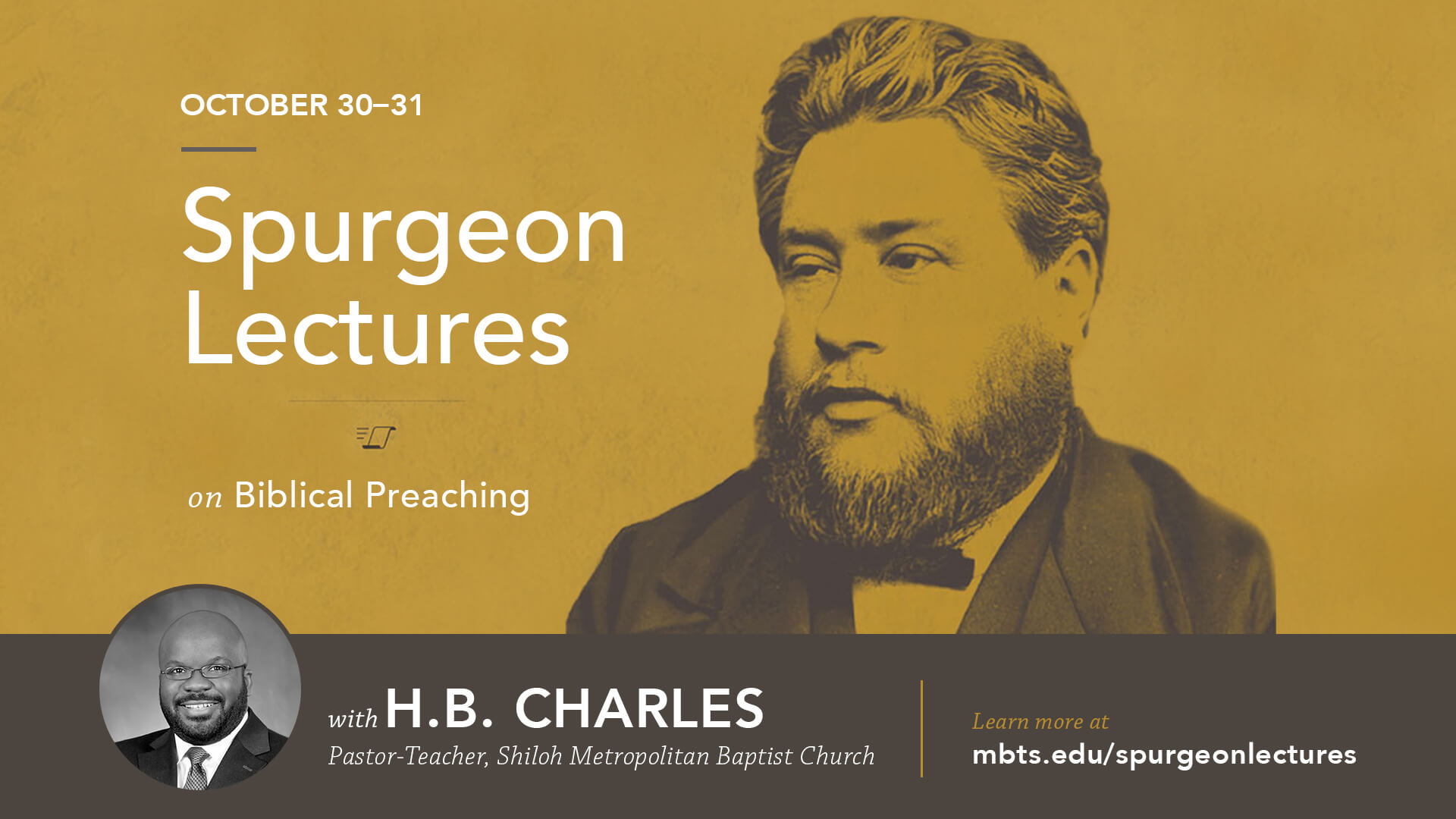 OCTOBER 30–31

Spurgeon Lectures

on Biblical Preaching

with H.B. CHARLES
Pastor-Teacher, Shiloh Metropolitan Baptist Church

Learn more at
mbts.edu/spurgeonlectures